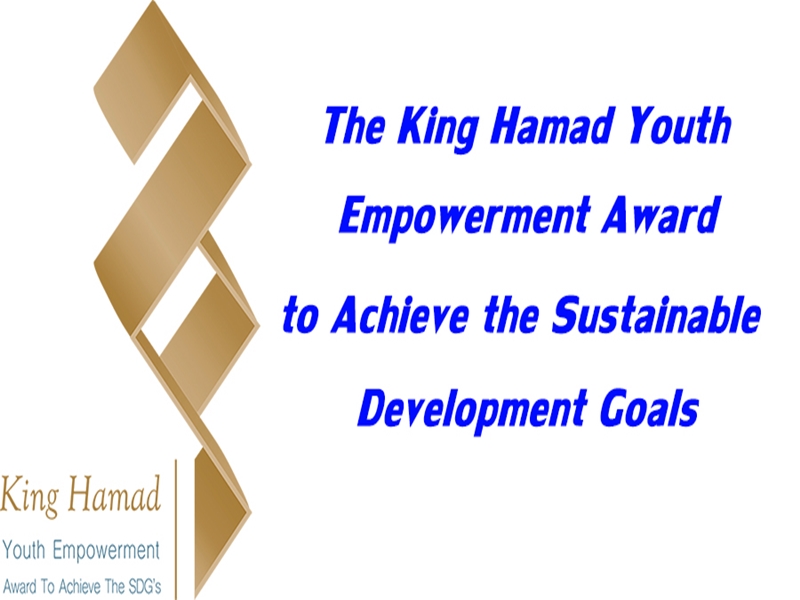 The King Hamad Youth Empowerment Award to Achieve the Sustainable Development Goals

King Hamad
Youth Empowerment
Award To Achieve The SDG's